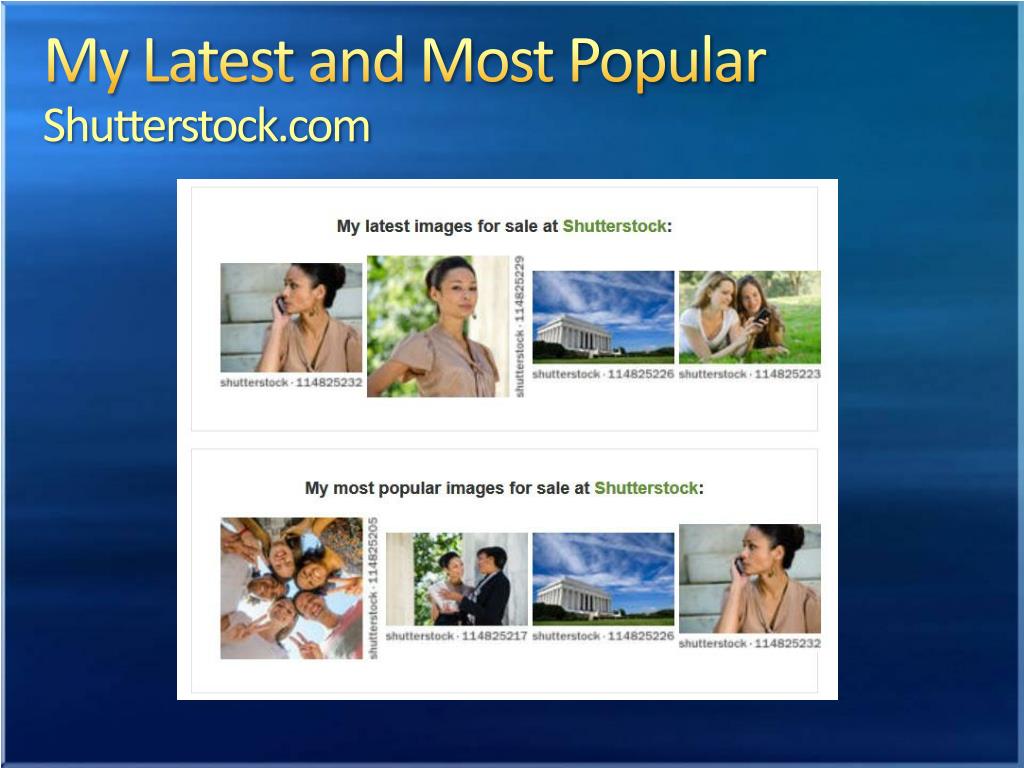 My Latest and Most Popular
Shutterstock.com

My latest images for sale at Shutterstock:

shutterstock · 114825232
shutterstock · 114825229
shutterstock · 114825226
shutterstock · 114825223

My most popular images for sale at Shutterstock:

shutterstock · 114825205
shutterstock · 114825217
shutterstock · 114825226
shutterstock · 114825232